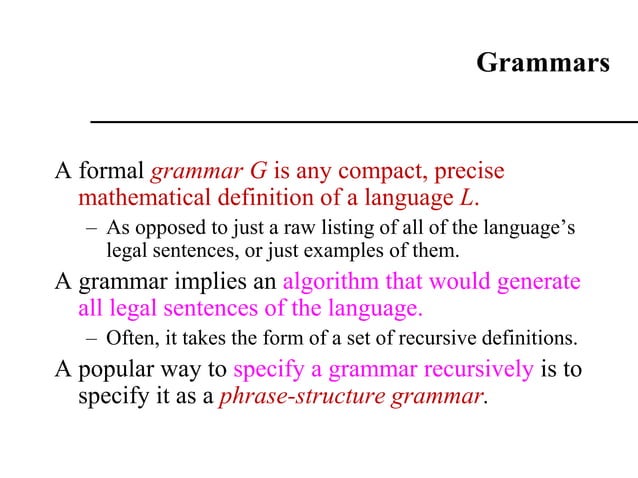 Grammars

A formal grammar G is any compact, precise mathematical definition of a language L.

– As opposed to just a raw listing of all of the language's legal sentences, or just examples of them.

A grammar implies an algorithm that would generate all legal sentences of the language.

– Often, it takes the form of a set of recursive definitions.

A popular way to specify a grammar recursively is to specify it as a phrase-structure grammar.